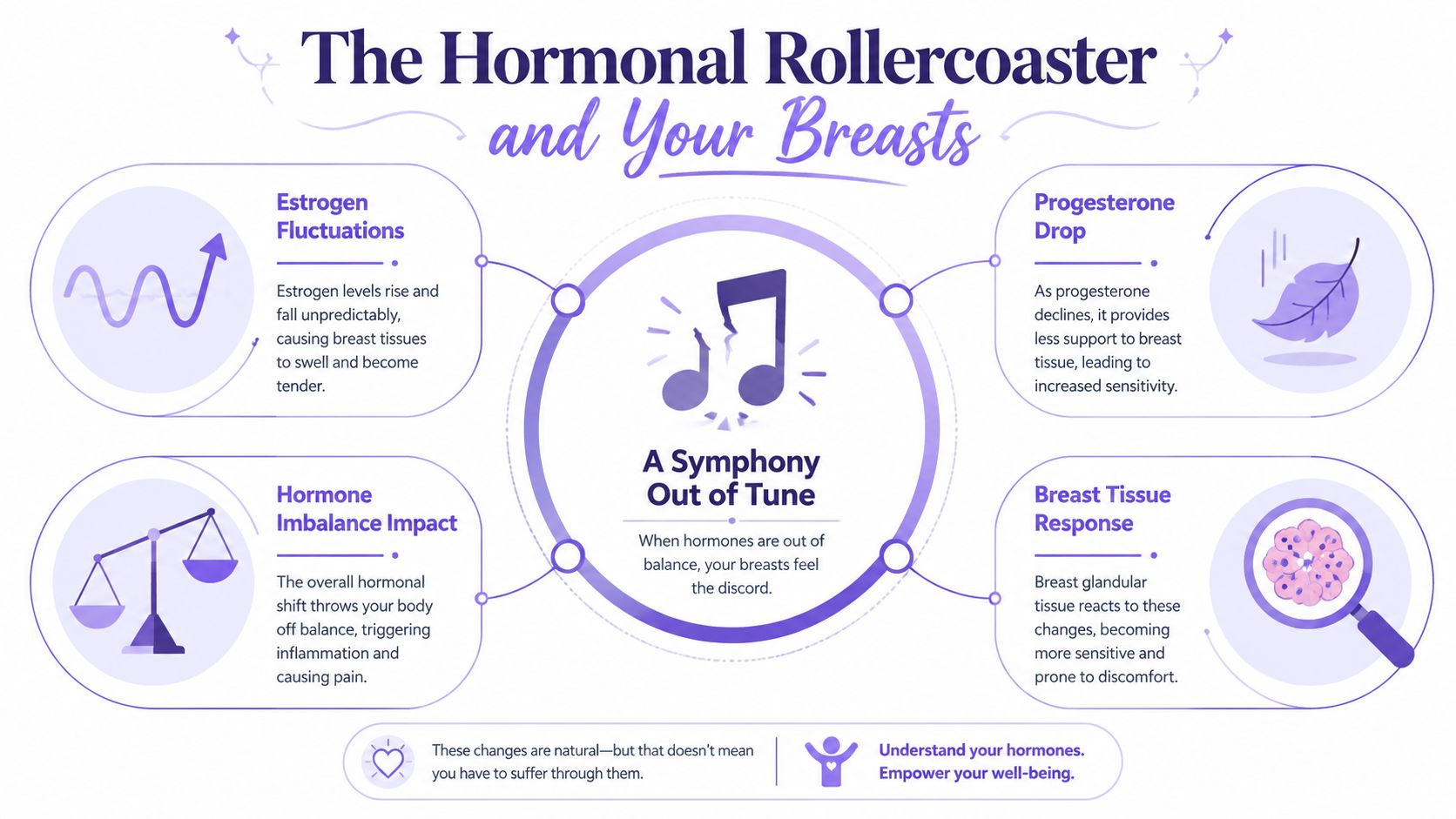 The Hormonal Rollercoaster and Your Breasts

Estrogen Fluctuations

Estrogen levels rise and fall unpredictably, causing breast tissues to swell and become tender.

Hormone Imbalance Impact

The overall hormonal shift throws your body off balance, triggering inflammation and causing pain.

A Symphony Out of Tune

When hormones are out of balance, your breasts feel the discord.

Progesterone Drop

As progesterone declines, it provides less support to breast tissue, leading to increased sensitivity.

Breast Tissue Response

Breast glandular tissue reacts to these changes, becoming more sensitive and prone to discomfort.

These changes are natural—but that doesn't mean you have to suffer through them.

Understand your hormones. Empower your well-being.